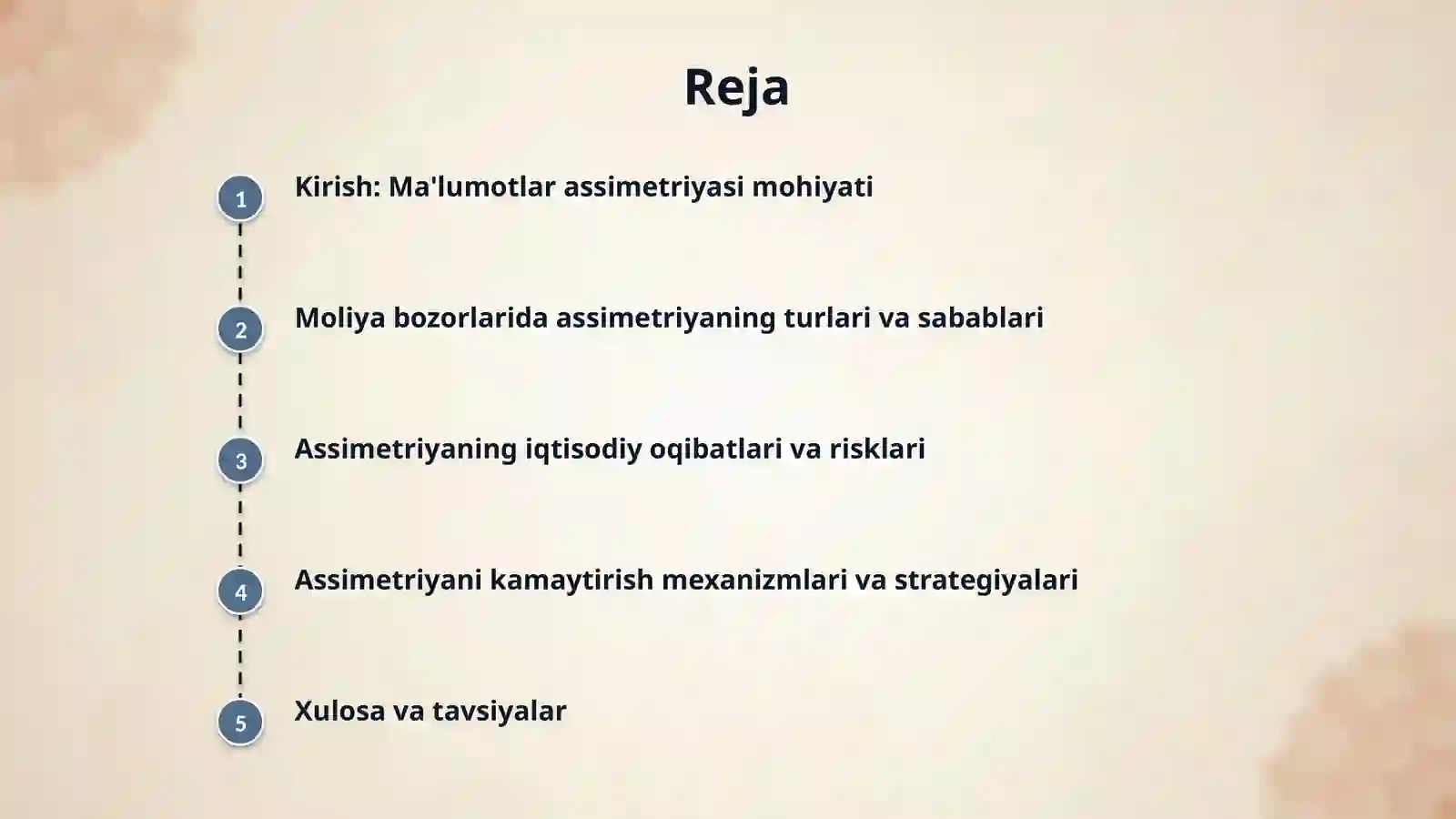 Reja

1 Kirish: Ma'lumotlar assimetriyasi mohiyati

2 Moliya bozorlarida assimetriyaning turlari va sabablari

3 Assimetriyaning iqtisodiy oqibatlari va risklari

4 Assimetriyani kamaytirish mexanizmlari va strategiyalari

5 Xulosa va tavsiyalar